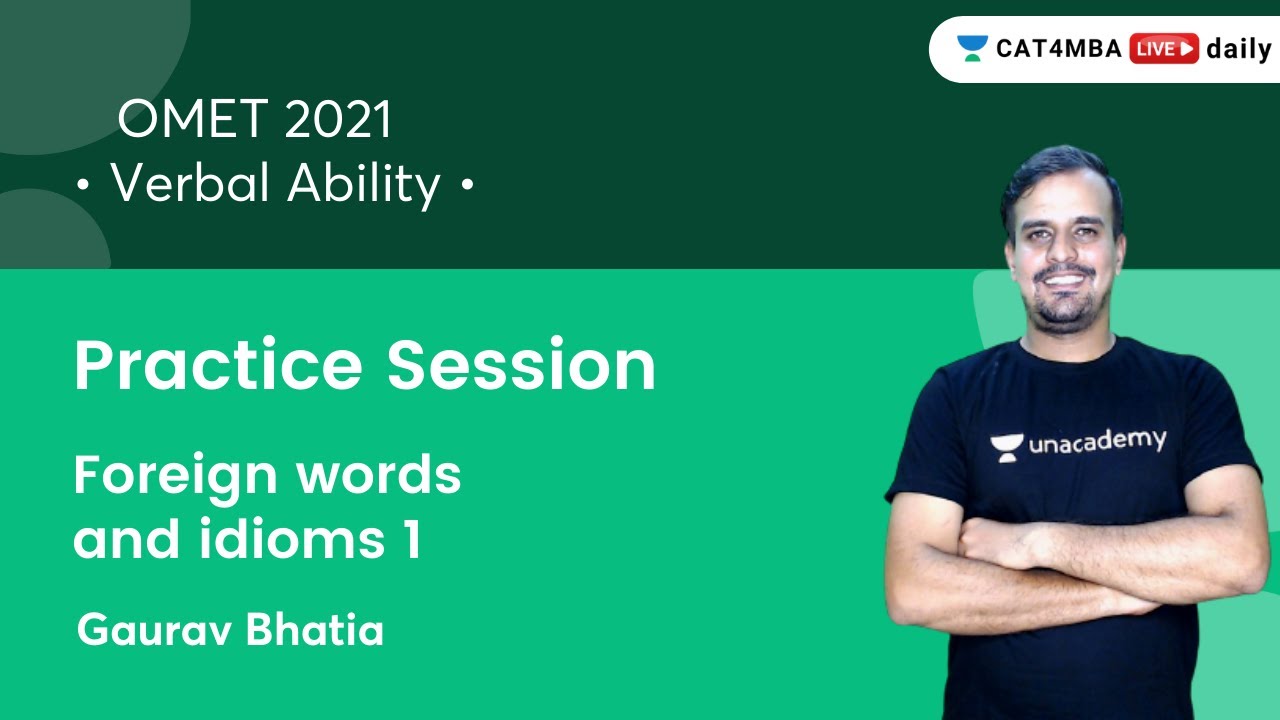 CAT4MBA LIVE daily

OMET 2021
• Verbal Ability •

Practice Session

Foreign words and idioms 1

Gaurav Bhatia

unacademy